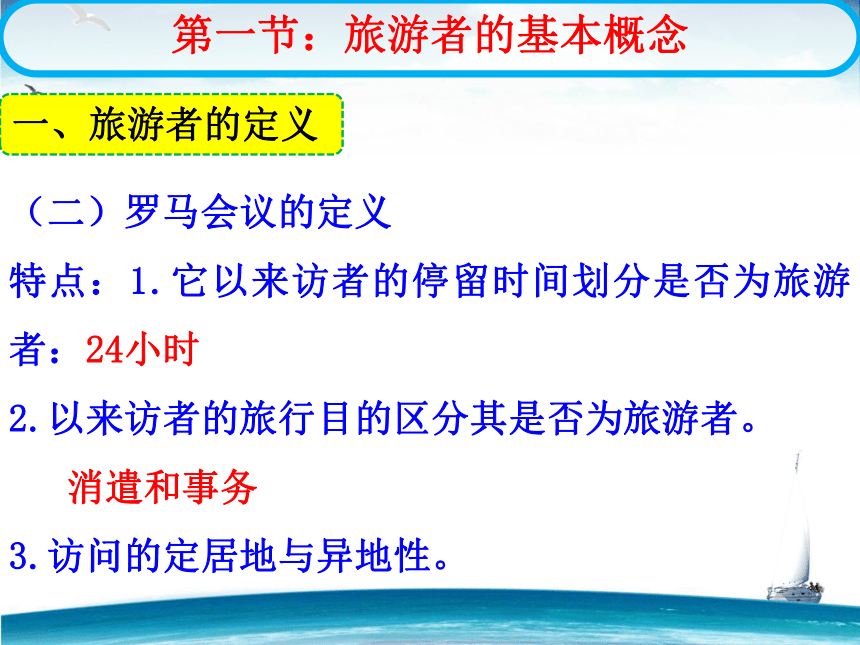 第一节：旅游者的基本概念

一、旅游者的定义

（二）罗马会议的定义

特点：1.它以来访者的停留时间划分是否为旅游者：24小时

2.以来访者的旅行目的区分其是否为旅游者。

消遣和事务

3.访问的定居地与异地性。